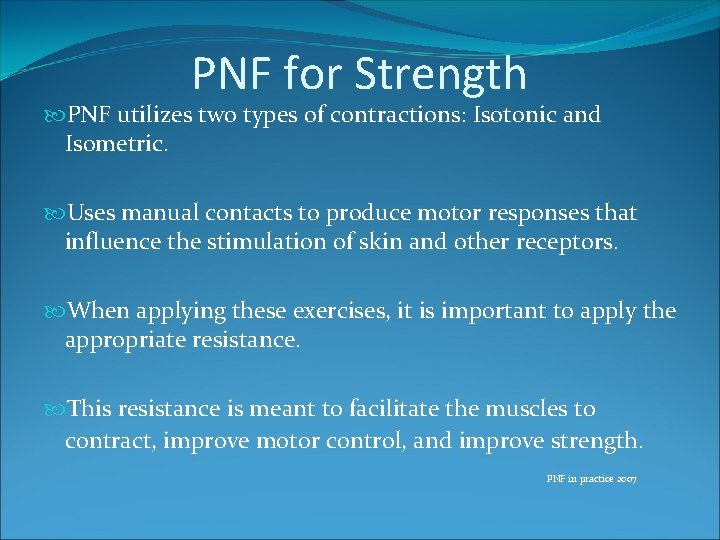 PNF for Strength

PNF utilizes two types of contractions: Isotonic and Isometric.

Uses manual contacts to produce motor responses that influence the stimulation of skin and other receptors.

When applying these exercises, it is important to apply the appropriate resistance.

This resistance is meant to facilitate the muscles to contract, improve motor control, and improve strength.

PNF in practice 2007